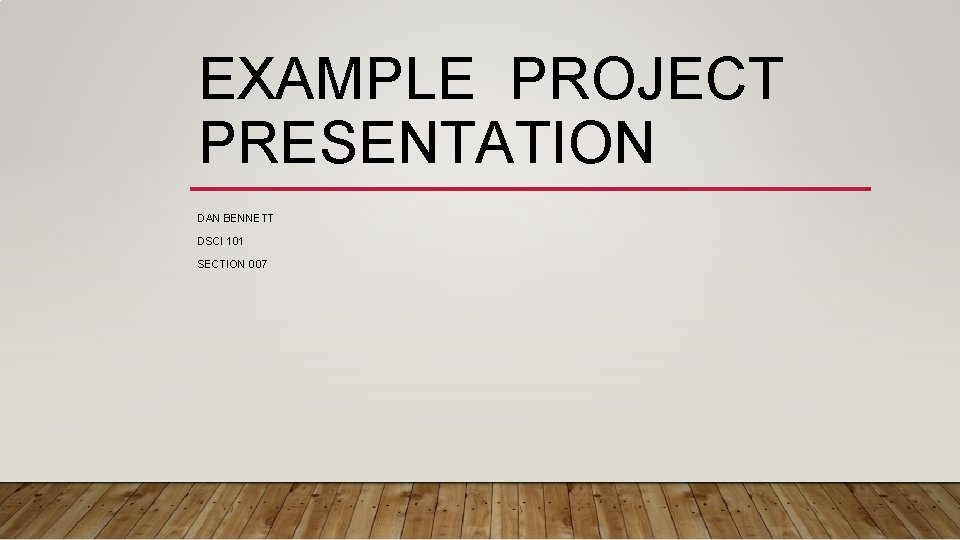 EXAMPLE PROJECT PRESENTATION

DAN BENNETT

DSCI 101

SECTION 007